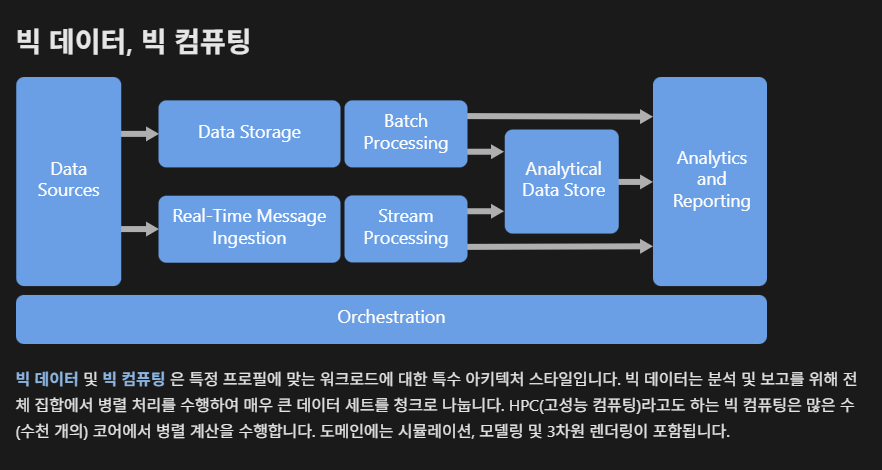 빅 데이터, 빅 컴퓨팅

Data Sources

Data Storage

Batch Processing

Real-Time Message Ingestion

Stream Processing

Analytical Data Store

Analytics and Reporting

Orchestration

빅 데이터 및 빅 컴퓨팅 은 특정 프로필에 맞는 워크로드에 대한 특수 아키텍처 스타일입니다. 빅 데이터는 분석 및 보고를 위해 전체 집합에서 병렬 처리를 수행하여 매우 큰 데이터 세트를 청크로 나눕니다. HPC(고성능 컴퓨팅)라고도 하는 빅 컴퓨팅은 많은 수(수천 개의) 코어에서 병렬 계산을 수행합니다. 도메인에는 시뮬레이션, 모델링 및 3차원 렌더링이 포함됩니다.